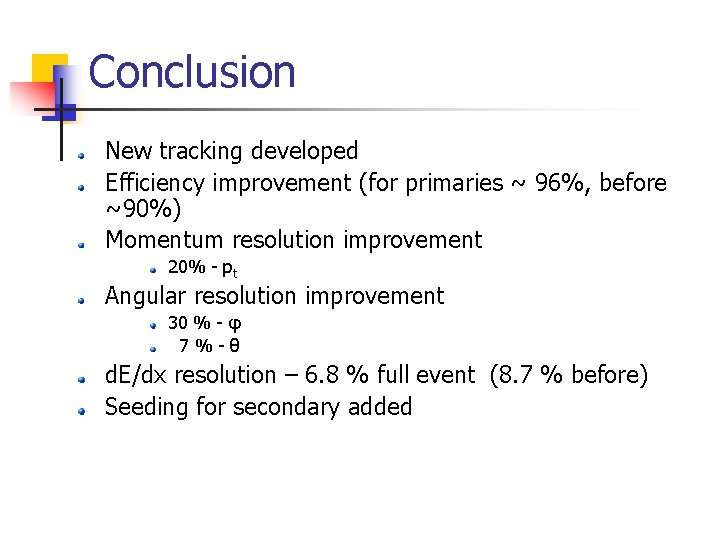 Conclusion

- New tracking developed
- Efficiency improvement (for primaries ~ 96%, before ~90%)
- Momentum resolution improvement
  - 20% - $p_t$
- Angular resolution improvement
  - 30 % - φ
  - 7 % - θ
- dE/dx resolution – 6.8 % full event (8.7 % before)
- Seeding for secondary added